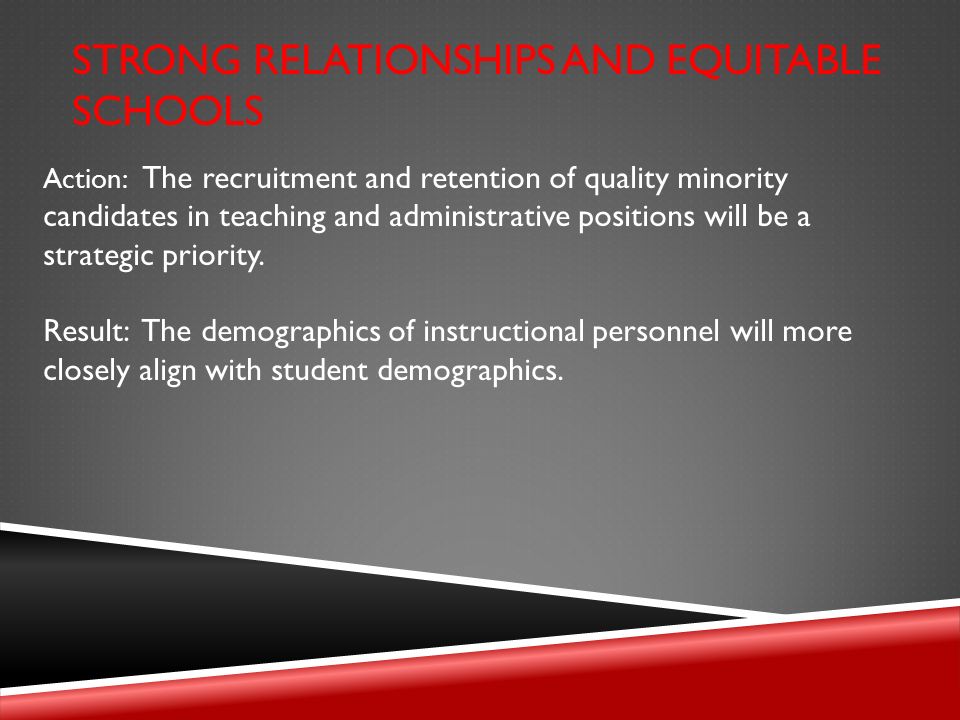 STRONG RELATIONSHIPS AND EQUITABLE SCHOOLS

Action: The recruitment and retention of quality minority candidates in teaching and administrative positions will be a strategic priority.

Result: The demographics of instructional personnel will more closely align with student demographics.